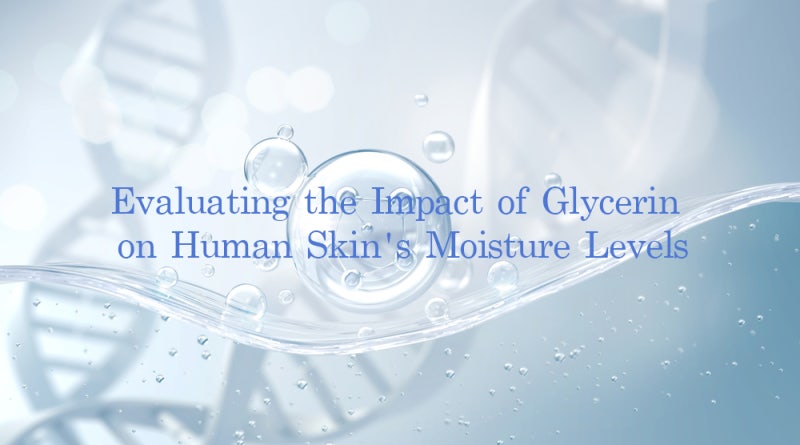 Evaluating the Impact of Glycerin on Human Skin's Moisture Levels